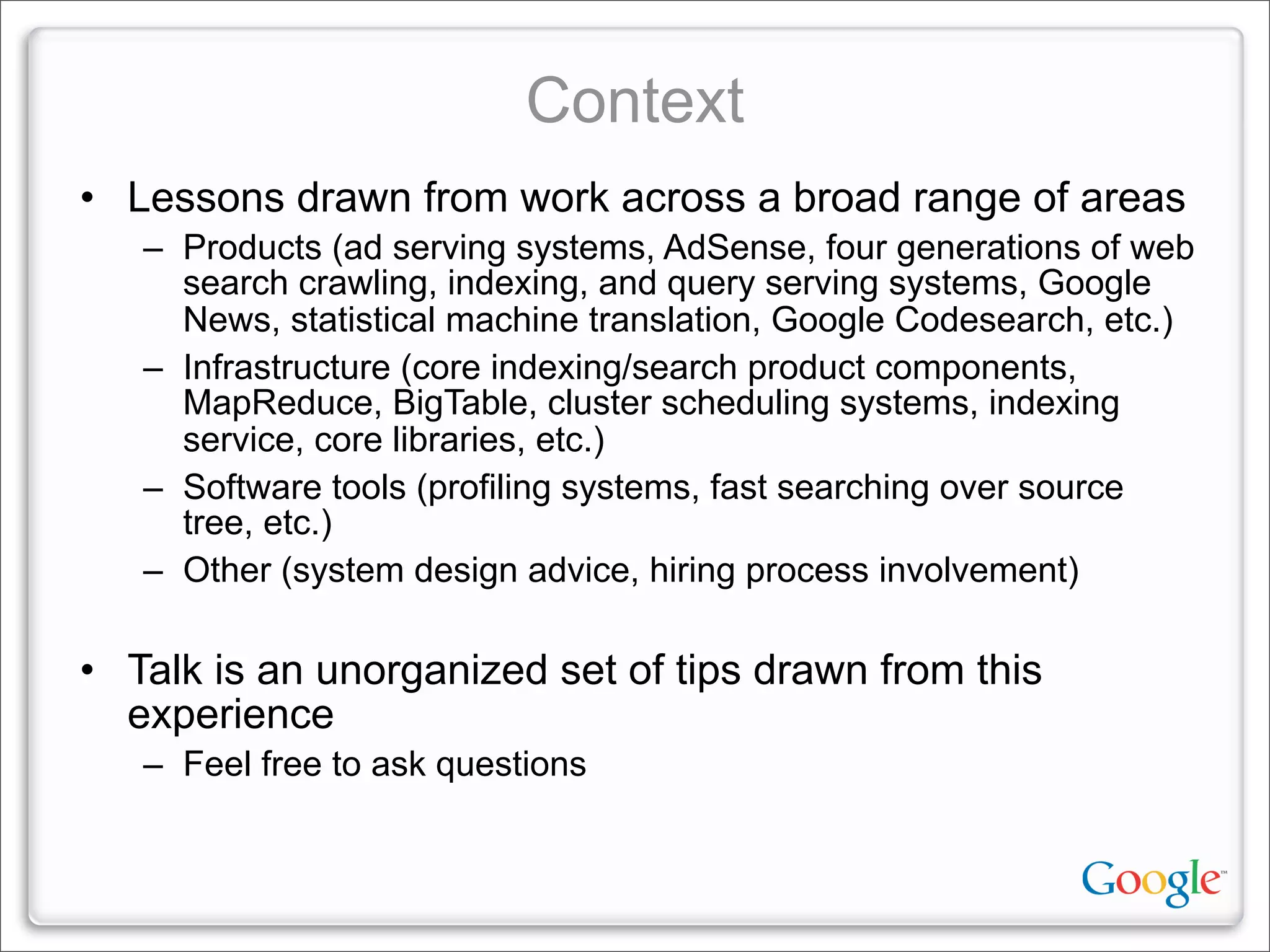 Context

• Lessons drawn from work across a broad range of areas

– Products (ad serving systems, AdSense, four generations of web search crawling, indexing, and query serving systems, Google News, statistical machine translation, Google Codesearch, etc.)

– Infrastructure (core indexing/search product components, MapReduce, BigTable, cluster scheduling systems, indexing service, core libraries, etc.)

– Software tools (profiling systems, fast searching over source tree, etc.)

– Other (system design advice, hiring process involvement)

• Talk is an unorganized set of tips drawn from this experience

– Feel free to ask questions

Google™